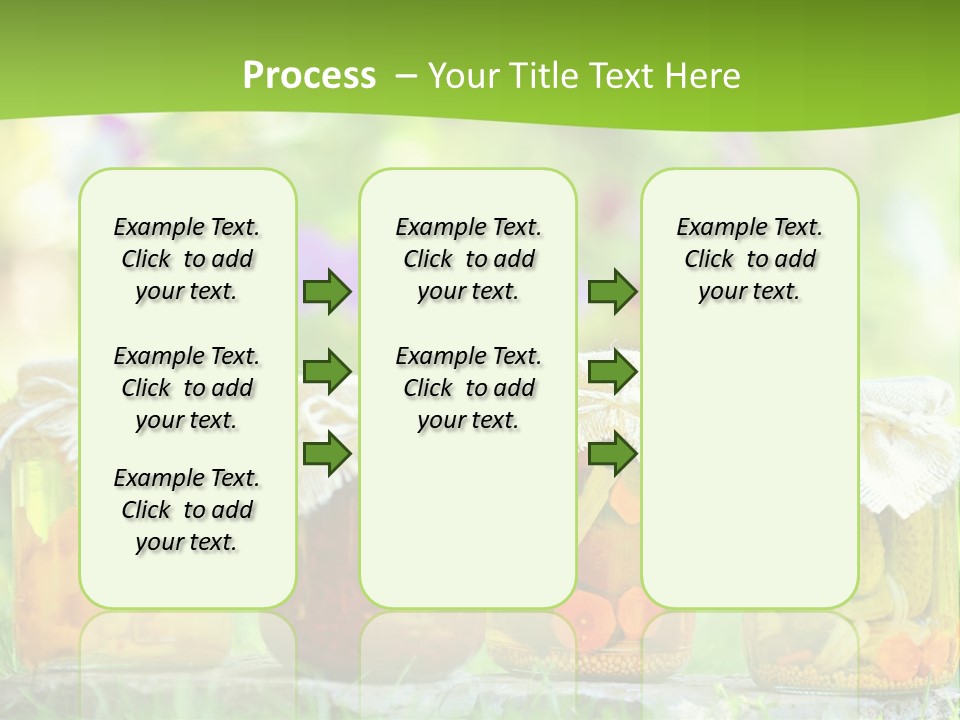 Process – Your Title Text Here

Example Text. Click to add your text.

Example Text. Click to add your text.

Example Text. Click to add your text.

Example Text. Click to add your text.

Example Text. Click to add your text.

Example Text. Click to add your text.